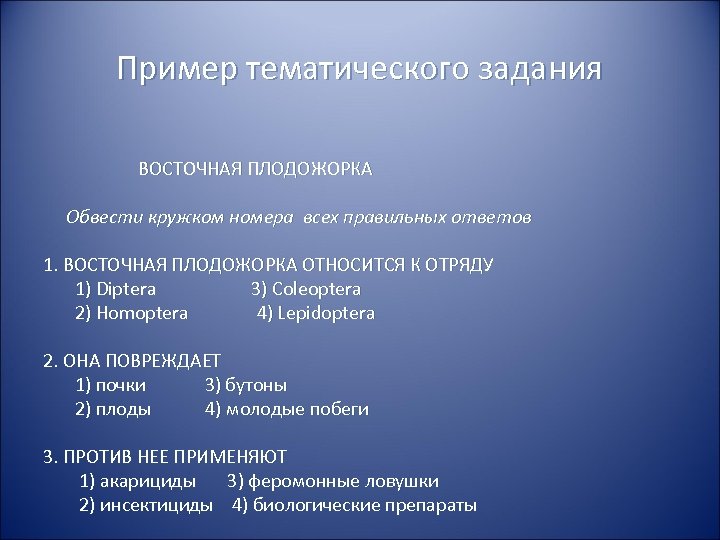 Пример тематического задания

ВОСТОЧНАЯ ПЛОДОЖОРКА

Обвести кружком номера всех правильных ответов

1. ВОСТОЧНАЯ ПЛОДОЖОРКА ОТНОСИТСЯ К ОТРЯДУ
1) Diptera 3) Coleoptera
2) Homoptera 4) Lepidoptera

2. ОНА ПОВРЕЖДАЕТ
1) почки 3) бутоны
2) плоды 4) молодые побеги

3. ПРОТИВ НЕЕ ПРИМЕНЯЮТ
1) акарициды 3) феромонные ловушки
2) инсектициды 4) биологические препараты